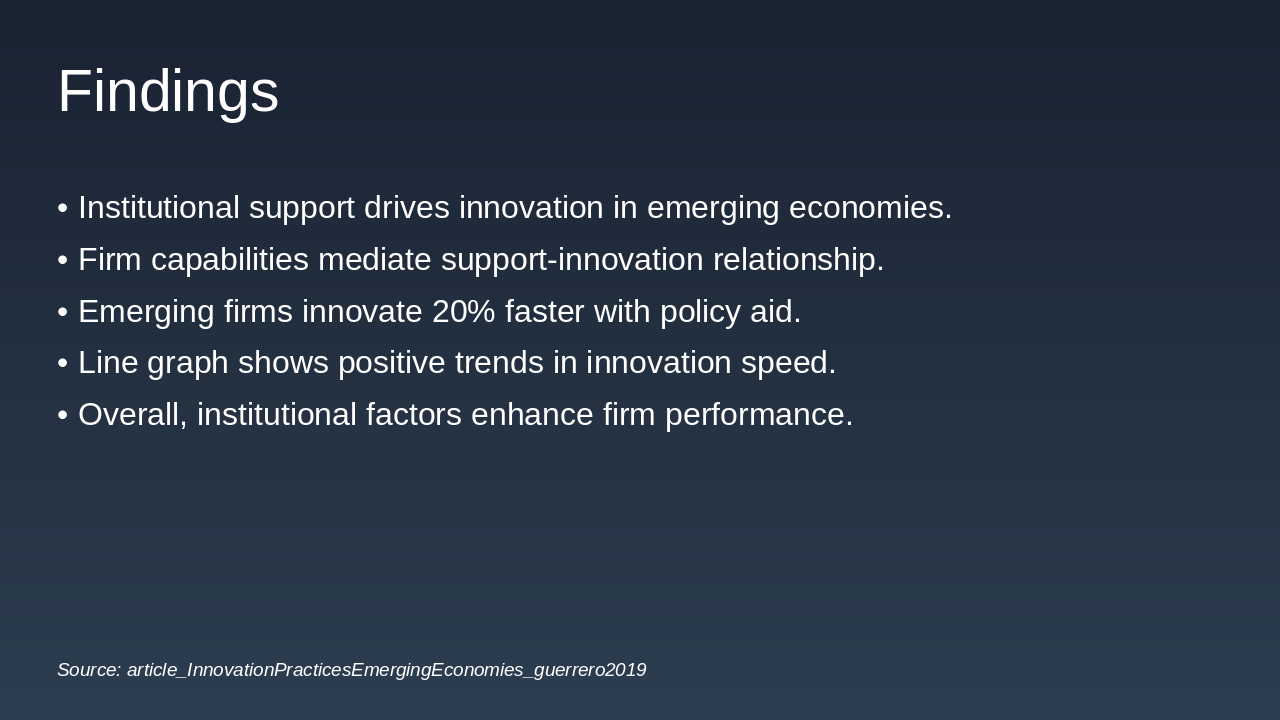 Findings

• Institutional support drives innovation in emerging economies.
• Firm capabilities mediate support-innovation relationship.
• Emerging firms innovate 20% faster with policy aid.
• Line graph shows positive trends in innovation speed.
• Overall, institutional factors enhance firm performance.

Source: article_InnovationPracticesEmergingEconomies_guerrero2019